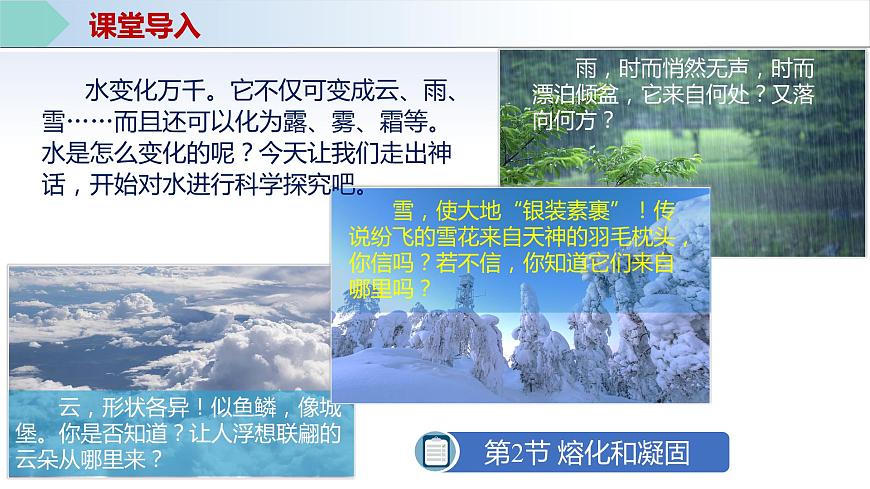 课堂导入

水变化万千。它不仅可变成云、雨、雪……而且还可以化为露、雾、霜等。水是怎么变化的呢？今天让我们走出神话，开始对水进行科学探究吧。

雨，时而悄然无声，时而漂泊倾盆，它来自何处？又落向何方？

雪，使大地“银装素裹”！传说纷飞的雪花来自天神的羽毛枕头，你信吗？若不信，你知道它们来自哪里吗？

云，形状各异！似鱼鳞，像城堡。你是否知道？让人浮想联翩的云朵从哪里来？

第2节 熔化和凝固